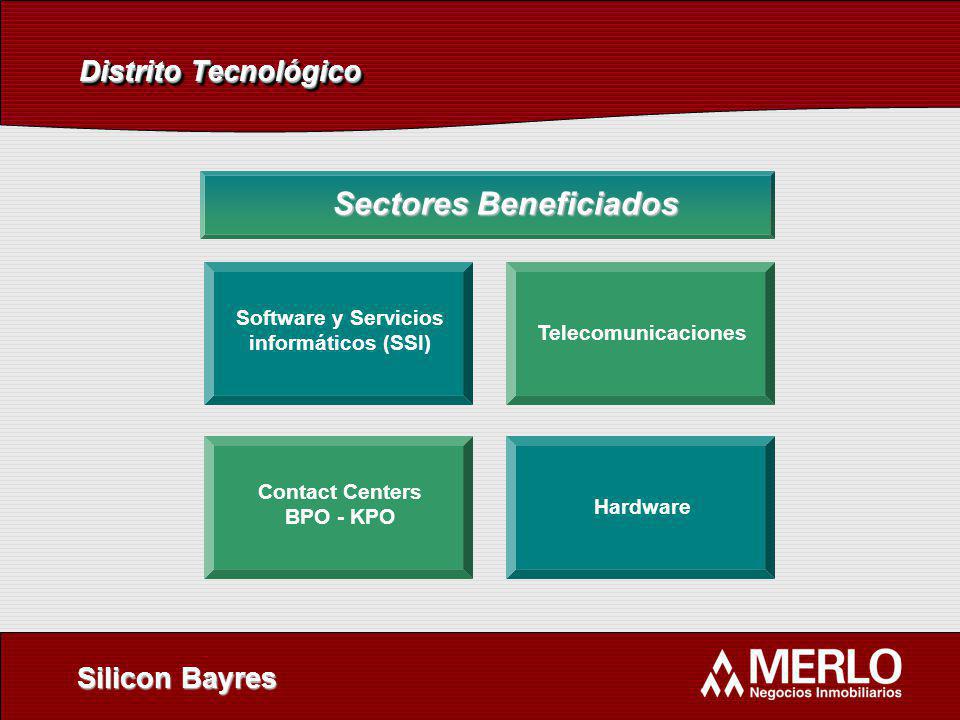 Distrito Tecnológico

Sectores Beneficiados

Software y Servicios informáticos (SSI)

Telecomunicaciones

Contact Centers
BPO - KPO

Hardware

Silicon Bayres

MERLO
Negocios Inmobiliarios